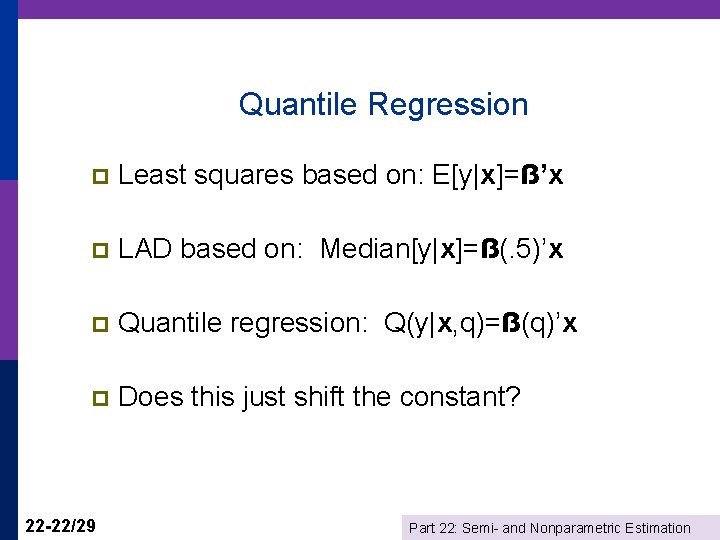 Quantile Regression

Least squares based on: $E[y|\mathbf{x}]=\boldsymbol{\beta}'\mathbf{x}$

LAD based on: $Median[y|\mathbf{x}]=\boldsymbol{\beta}(.5)'\mathbf{x}$

Quantile regression: $Q(y|\mathbf{x},q)=\boldsymbol{\beta}(q)'\mathbf{x}$

Does this just shift the constant?

22-22/29

Part 22: Semi- and Nonparametric Estimation